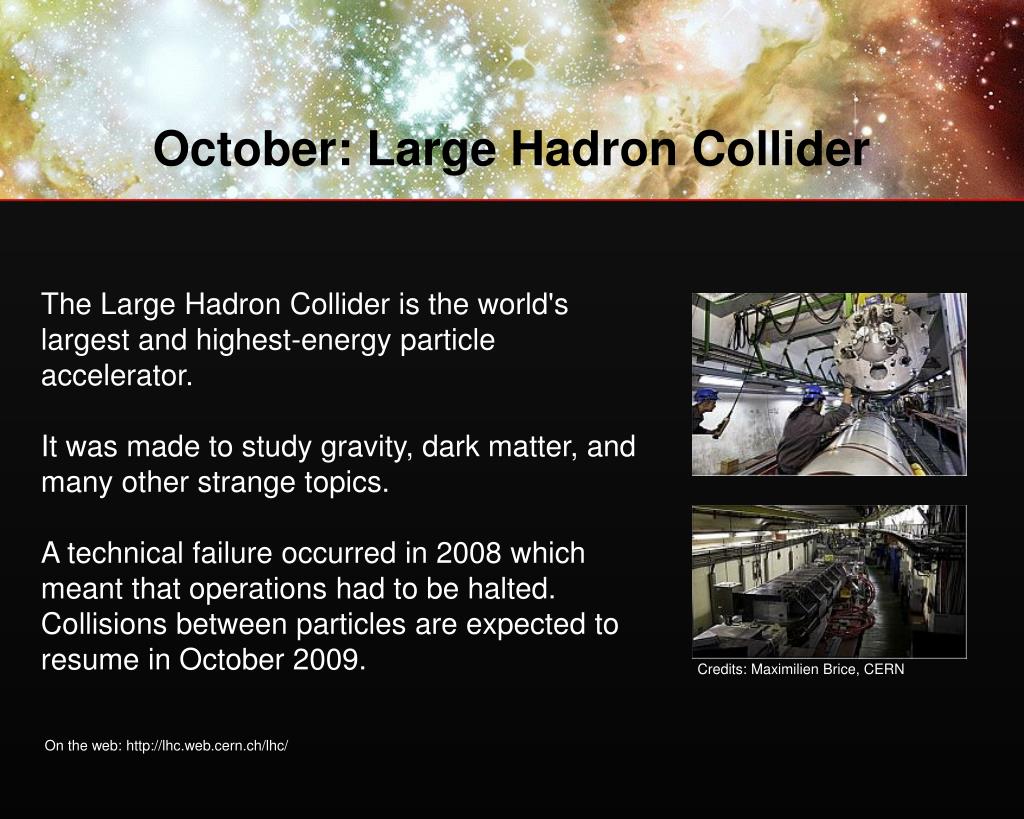 October: Large Hadron Collider

The Large Hadron Collider is the world's largest and highest-energy particle accelerator.

It was made to study gravity, dark matter, and many other strange topics.

A technical failure occurred in 2008 which meant that operations had to be halted. Collisions between particles are expected to resume in October 2009.

Credits: Maximilien Brice, CERN

On the web: http://lhc.web.cern.ch/lhc/